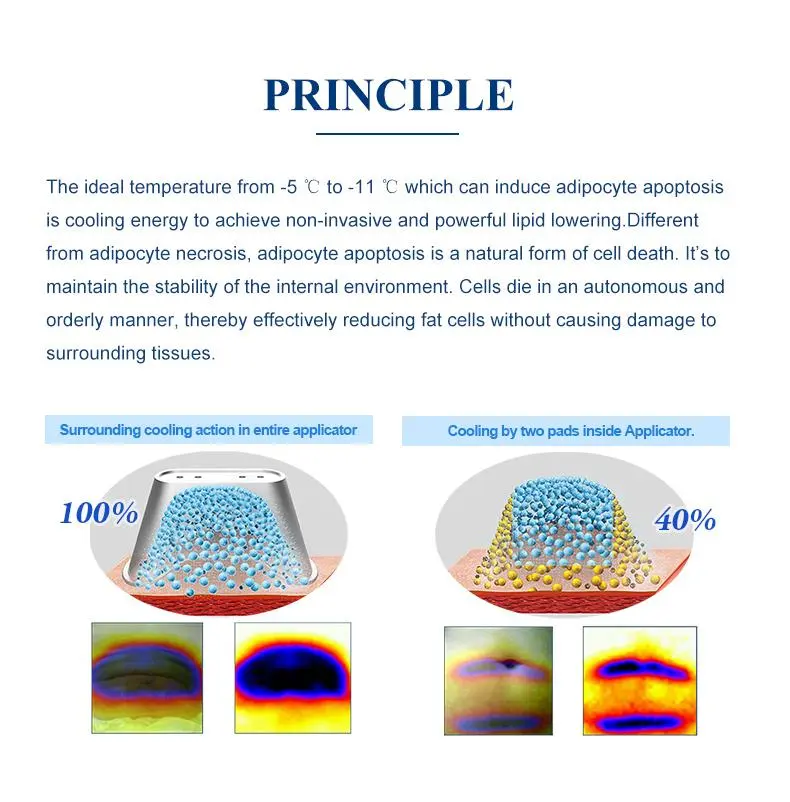 PRINCIPLE

The ideal temperature from -5 ℃ to -11 ℃ which can induce adipocyte apoptosis is cooling energy to achieve non-invasive and powerful lipid lowering.Different from adipocyte necrosis, adipocyte apoptosis is a natural form of cell death. It's to maintain the stability of the internal environment. Cells die in an autonomous and orderly manner, thereby effectively reducing fat cells without causing damage to surrounding tissues.

Surrounding cooling action in entire applicator

100%

Cooling by two pads inside Applicator.

40%